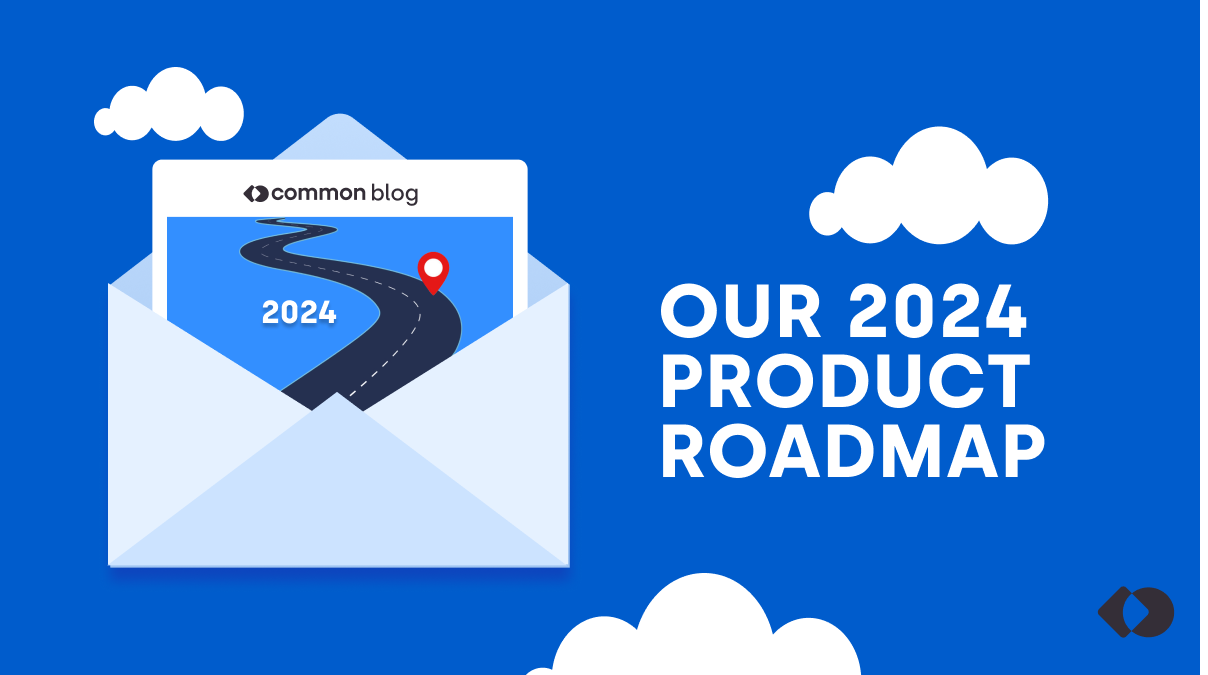 common blog

2024

OUR 2024 PRODUCT ROADMAP